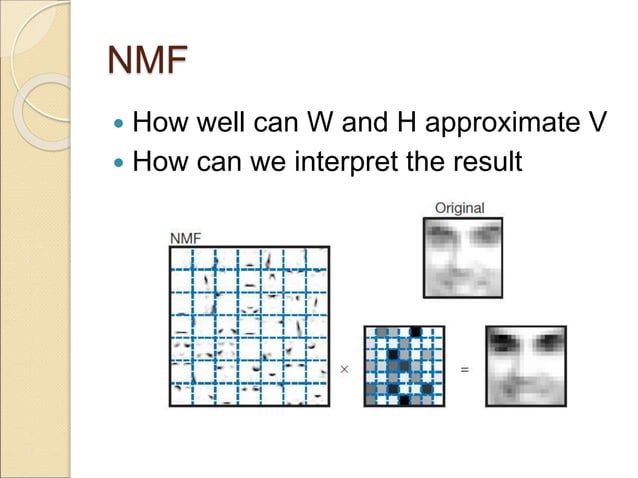 NMF

How well can W and H approximate V

How can we interpret the result

Original

NMF

×

=